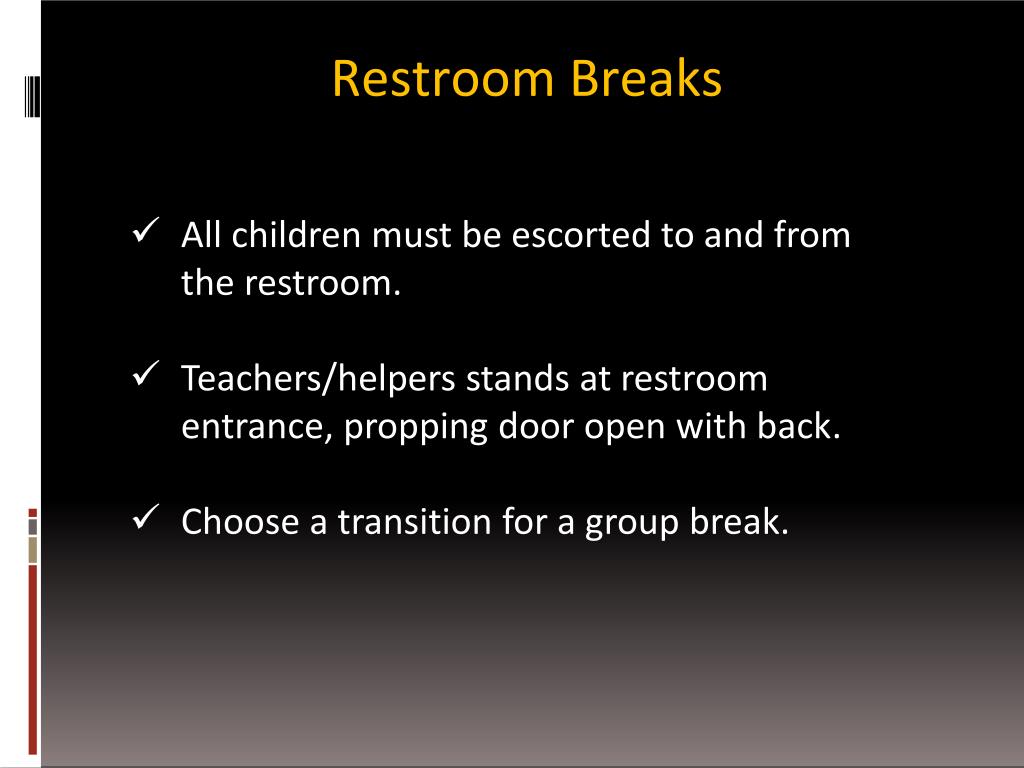 Restroom Breaks

✓ All children must be escorted to and from the restroom.

✓ Teachers/helpers stands at restroom entrance, propping door open with back.

✓ Choose a transition for a group break.